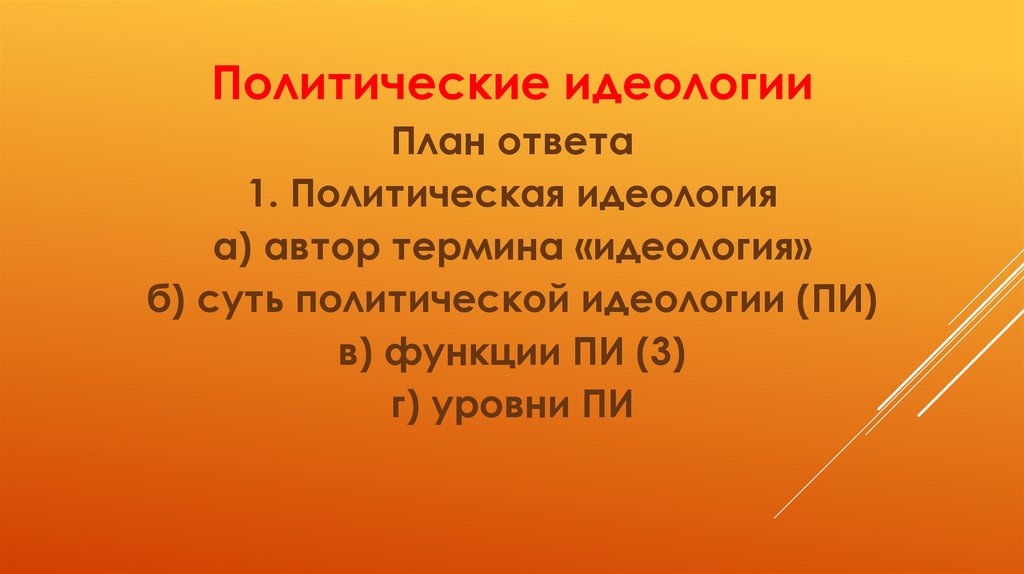 Политические идеологии

План ответа

1. Политическая идеология

а) автор термина «идеология»

б) суть политической идеологии (ПИ)

в) функции ПИ (3)

г) уровни ПИ